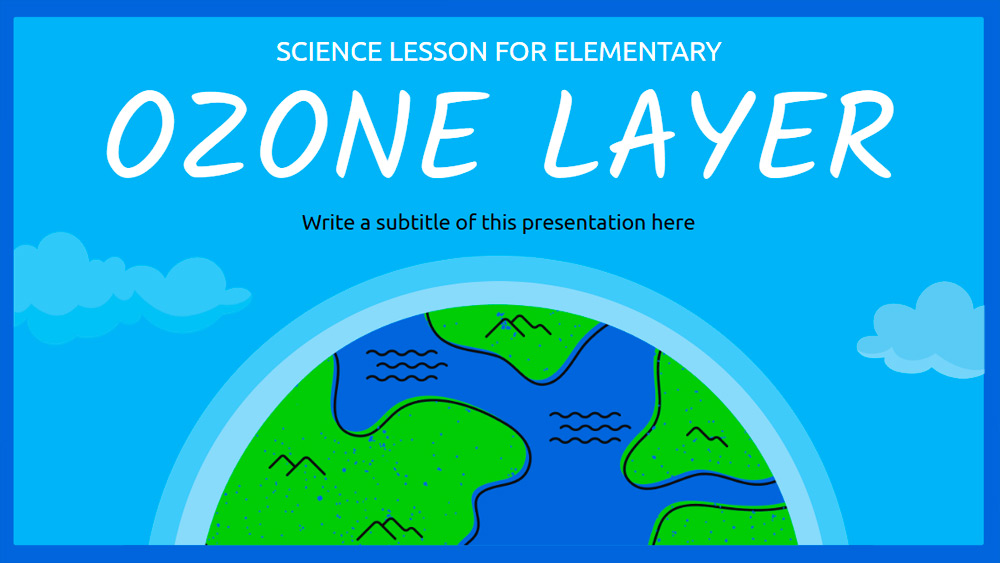 SCIENCE LESSON FOR ELEMENTARY

OZONE LAYER

Write a subtitle of this presentation here